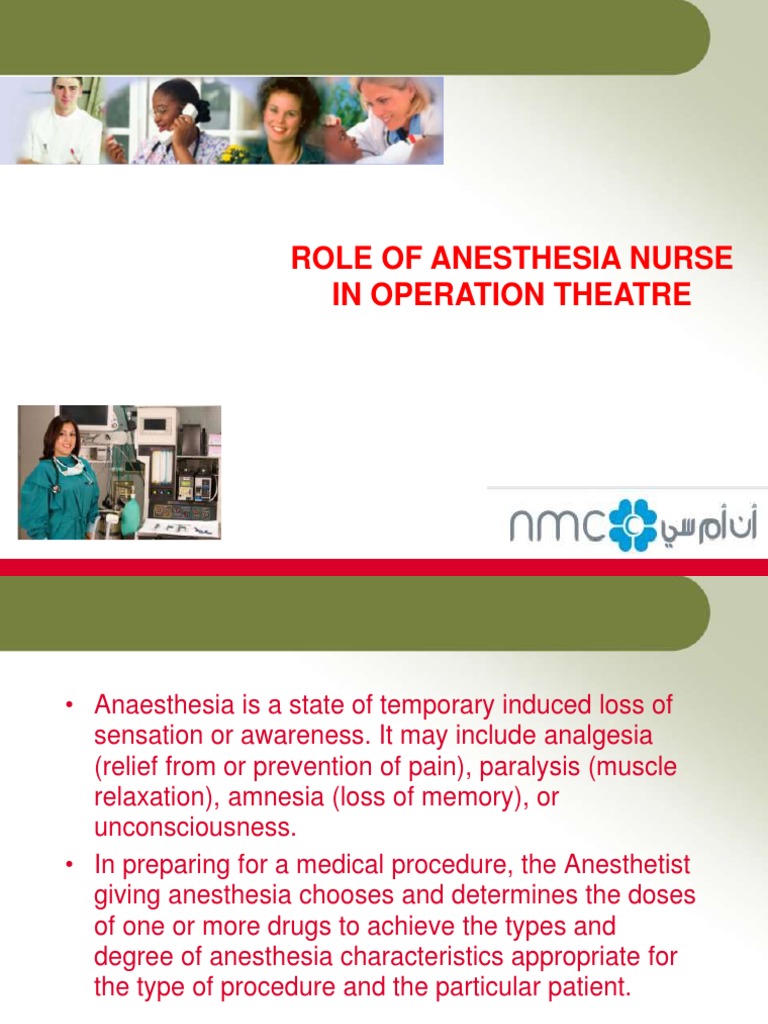 ROLE OF ANESTHESIA NURSE IN OPERATION THEATRE

nmc أن أم سي

• Anaesthesia is a state of temporary induced loss of sensation or awareness. It may include analgesia (relief from or prevention of pain), paralysis (muscle relaxation), amnesia (loss of memory), or unconsciousness.
• In preparing for a medical procedure, the Anesthetist giving anesthesia chooses and determines the doses of one or more drugs to achieve the types and degree of anesthesia characteristics appropriate for the type of procedure and the particular patient.